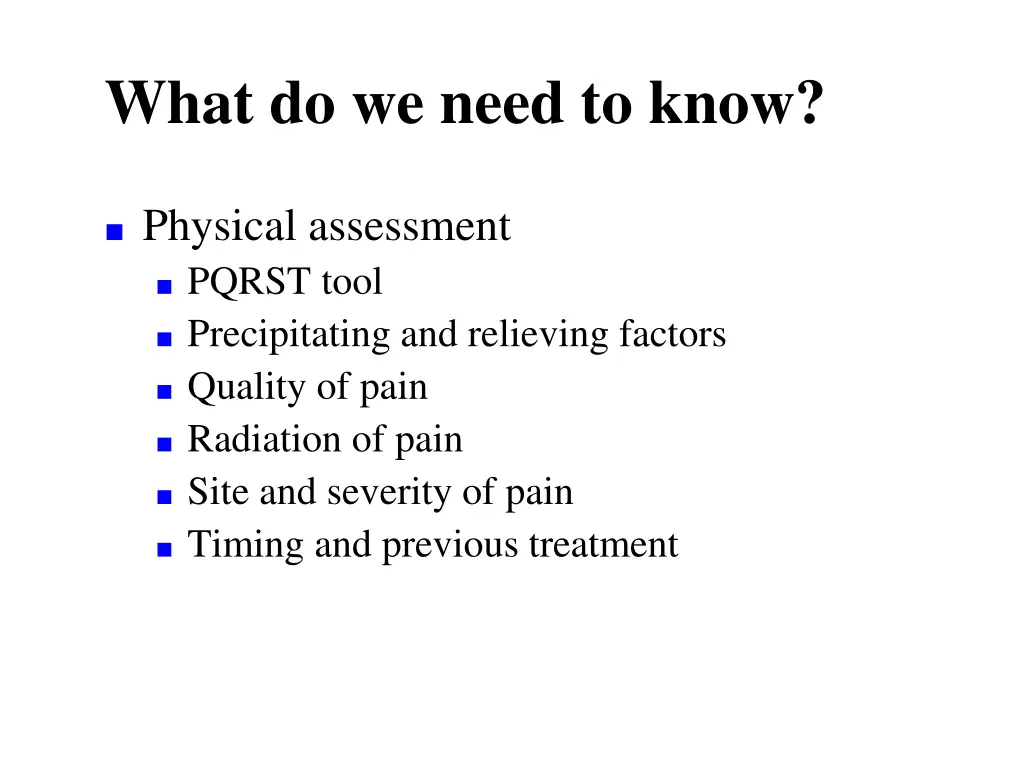 What do we need to know?

- Physical assessment
  - PQRST tool
  - Precipitating and relieving factors
  - Quality of pain
  - Radiation of pain
  - Site and severity of pain
  - Timing and previous treatment